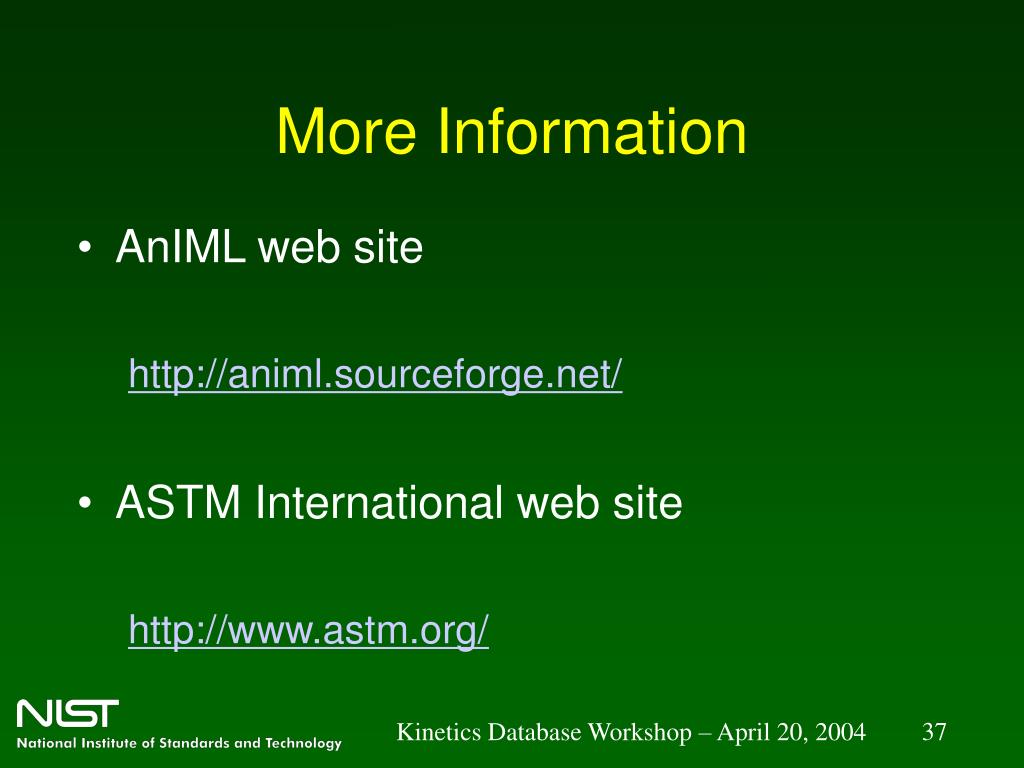 More Information

• AnIML web site

http://animl.sourceforge.net/

• ASTM International web site

http://www.astm.org/

NIST
National Institute of Standards and Technology

Kinetics Database Workshop – April 20, 2004

37